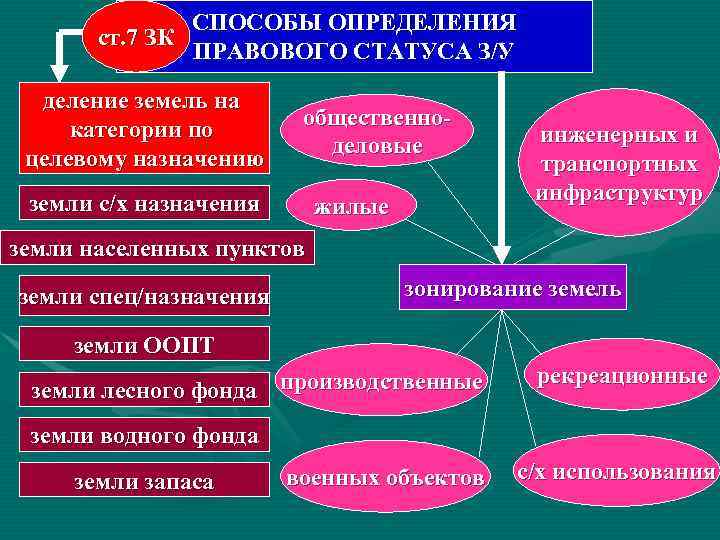 ст.7 ЗК

СПОСОБЫ ОПРЕДЕЛЕНИЯ ПРАВОВОГО СТАТУСА З/У

деление земель на категории по целевому назначению

земли с/х назначения

земли населенных пунктов

земли спец/назначения

земли ООПТ

земли лесного фонда

земли водного фонда

земли запаса

общественно-деловые

жилые

инженерных и транспортных инфраструктур

зонирование земель

производственные

рекреационные

военных объектов

с/х использования